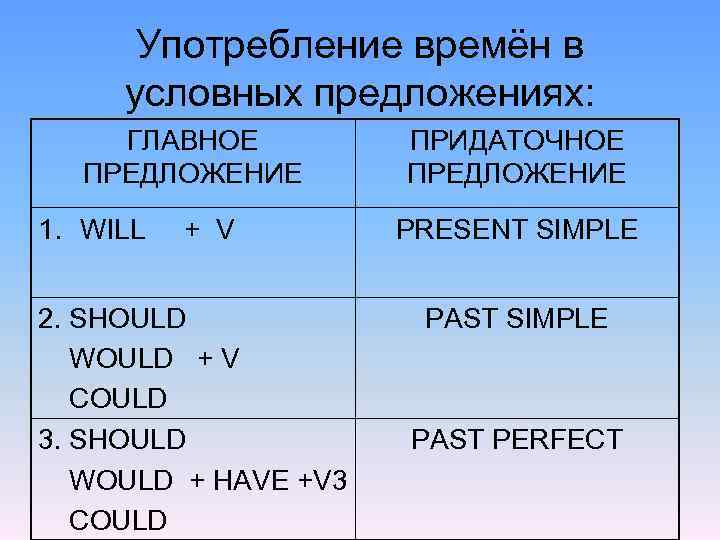 Употребление времён в условных предложениях:

| ГЛАВНОЕ ПРЕДЛОЖЕНИЕ | ПРИДАТОЧНОЕ ПРЕДЛОЖЕНИЕ |
|---|---|
| 1. WILL + V | PRESENT SIMPLE |
| 2. SHOULD WOULD + V COULD | PAST SIMPLE |
| 3. SHOULD WOULD + HAVE +V3 COULD | PAST PERFECT |